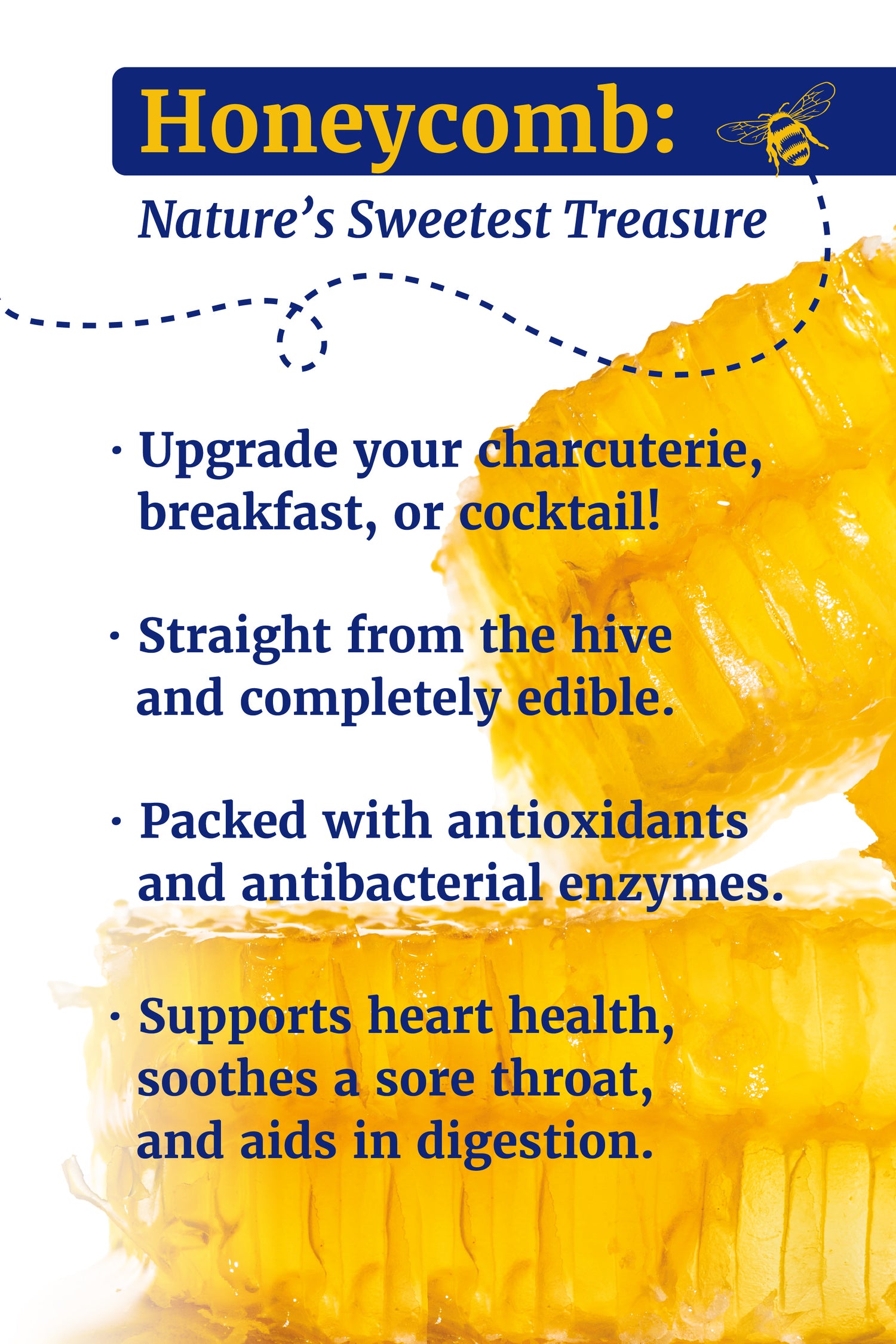 Honeycomb:

Nature's Sweetest Treasure

· Upgrade your charcuterie, breakfast, or cocktail!

· Straight from the hive and completely edible.

· Packed with antioxidants and antibacterial enzymes.

· Supports heart health, soothes a sore throat, and aids in digestion.